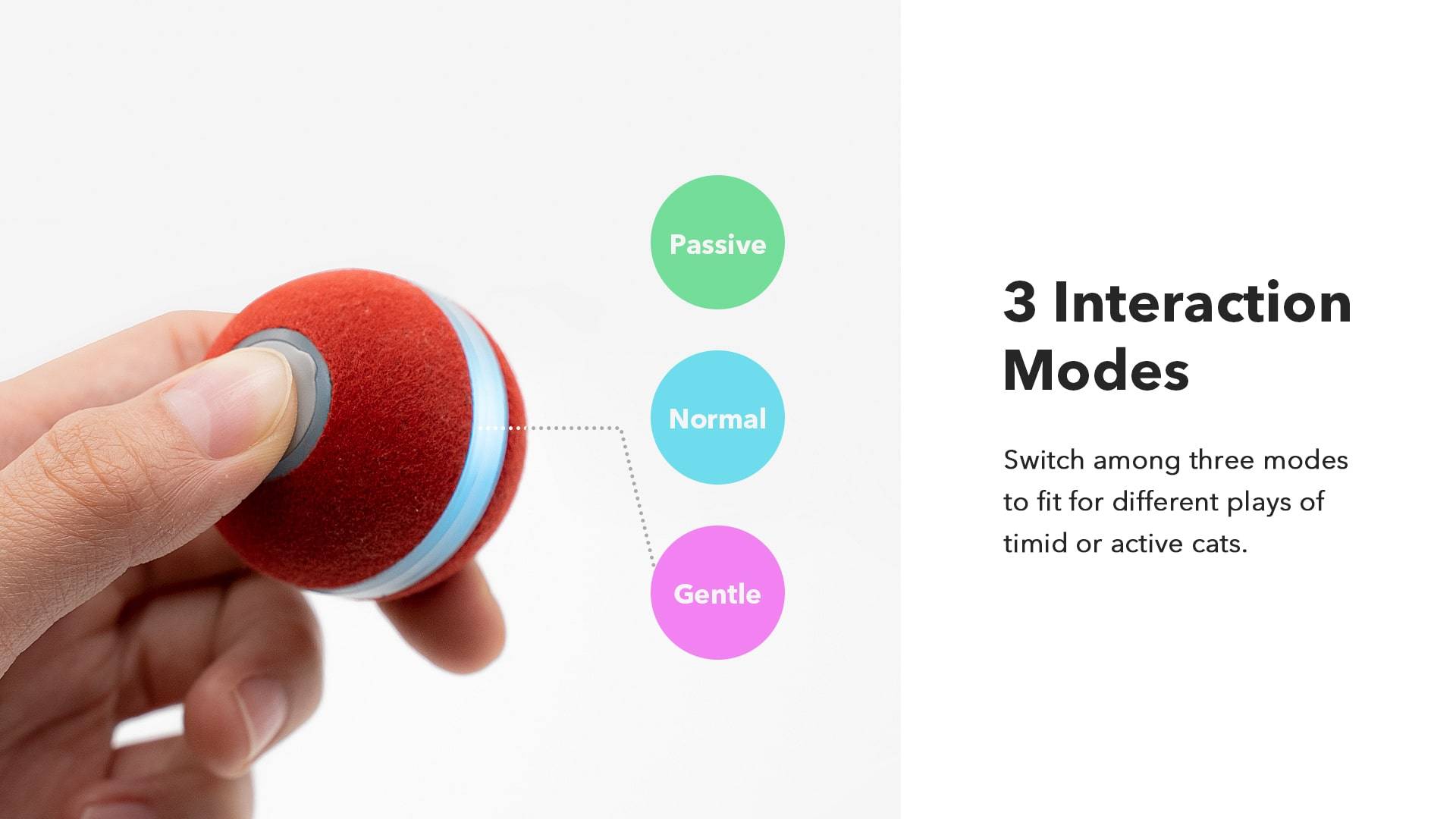 Passive

Normal

Gentle

3 Interaction Modes

Switch among three modes to fit for different plays of timid or active cats.